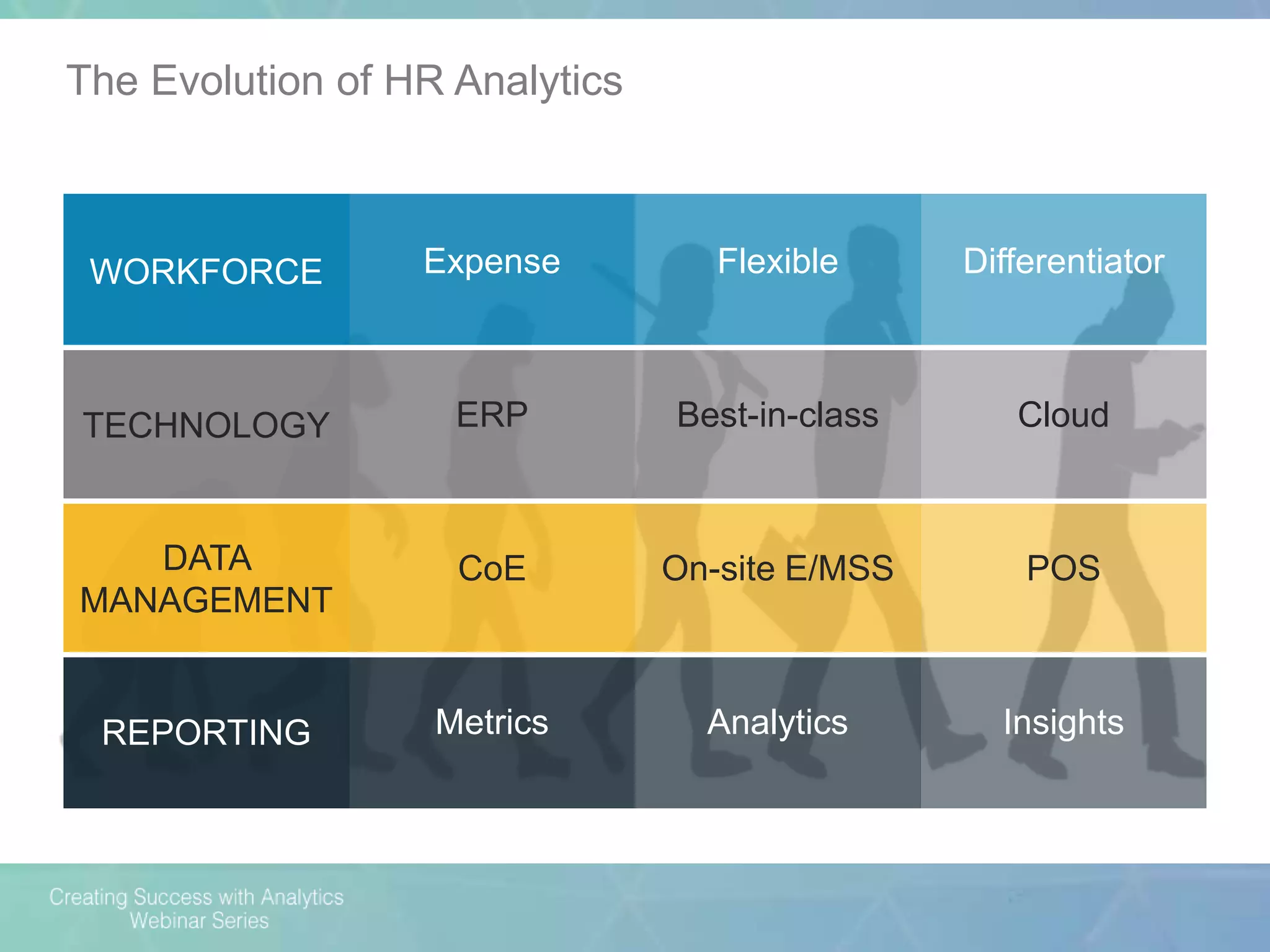 The Evolution of HR Analytics

| WORKFORCE | Expense | Flexible | Differentiator |
|---|---|---|---|
| TECHNOLOGY | ERP | Best-in-class | Cloud |
| DATA MANAGEMENT | CoE | On-site E/MSS | POS |
| REPORTING | Metrics | Analytics | Insights |

Creating Success with Analytics
Webinar Series